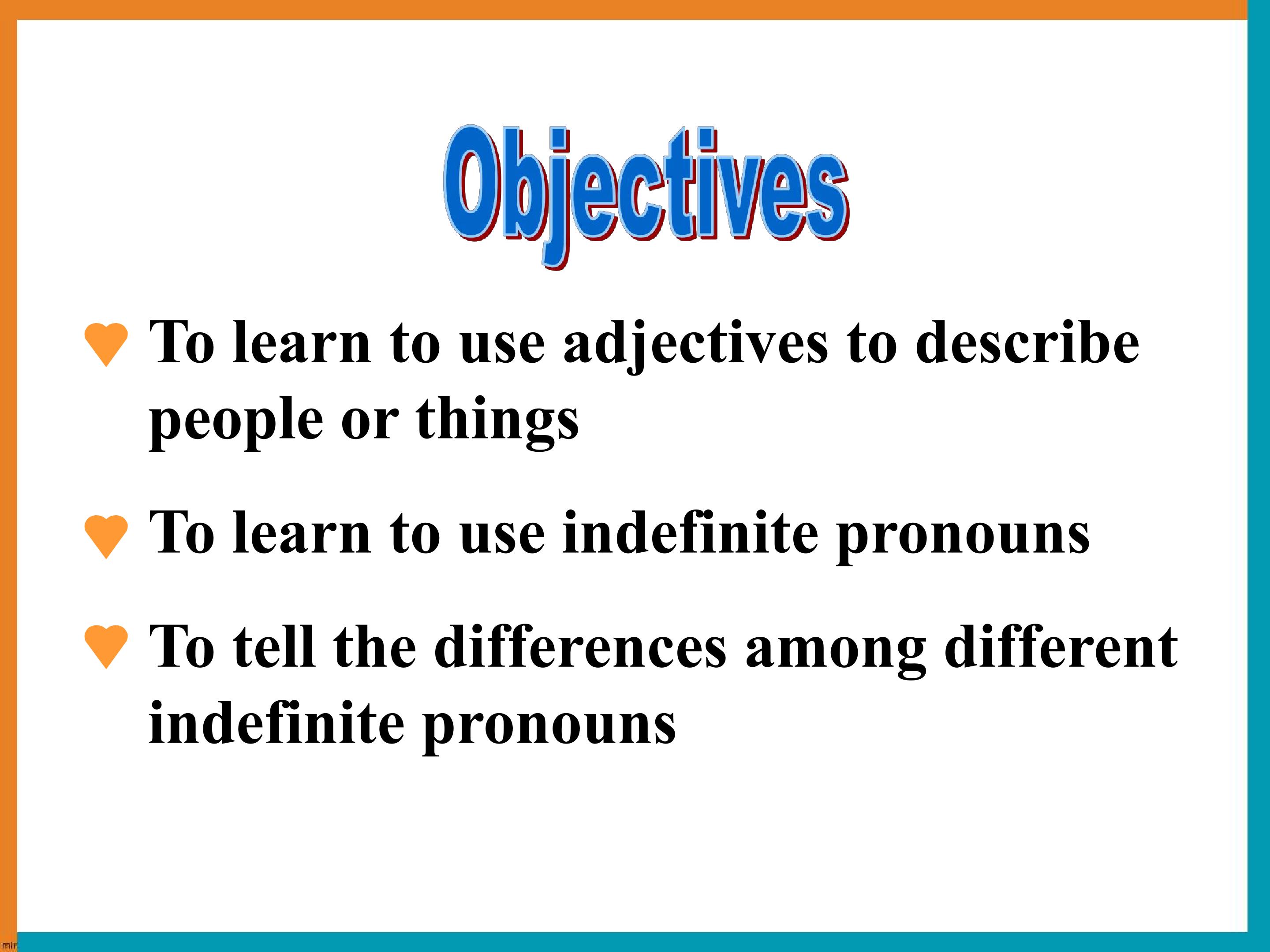 Objectives

♥ To learn to use adjectives to describe people or things

♥ To learn to use indefinite pronouns

♥ To tell the differences among different indefinite pronouns